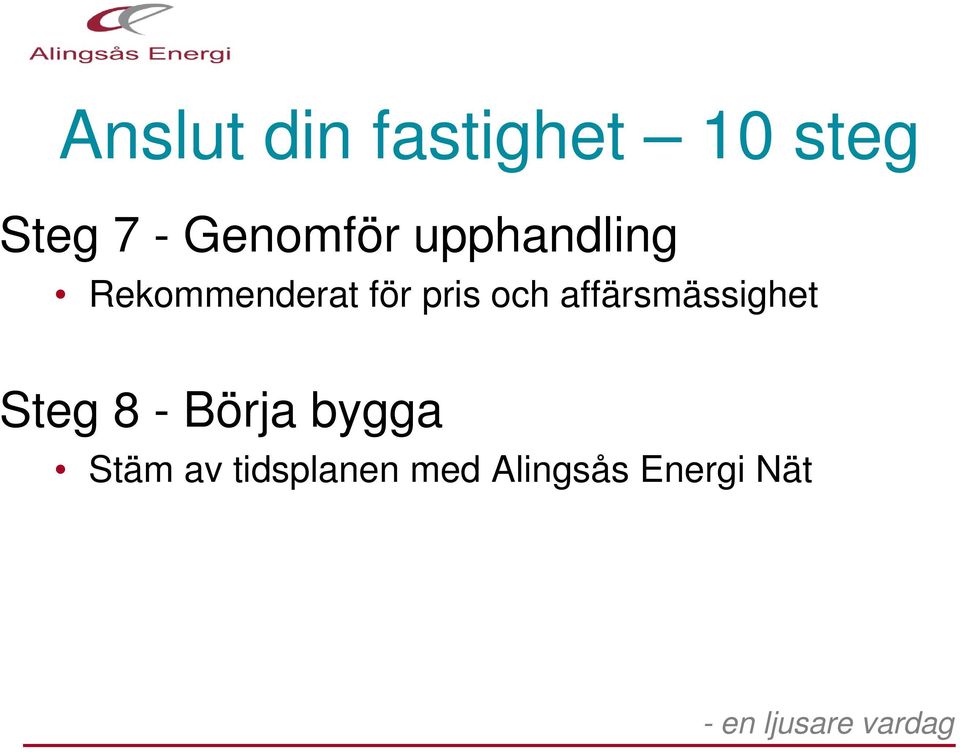 Alingsås Energi

Anslut din fastighet – 10 steg

Steg 7 - Genomför upphandling

• Rekommenderat för pris och affärsmässighet

Steg 8 - Börja bygga

• Stäm av tidsplanen med Alingsås Energi Nät

- en ljusare vardag